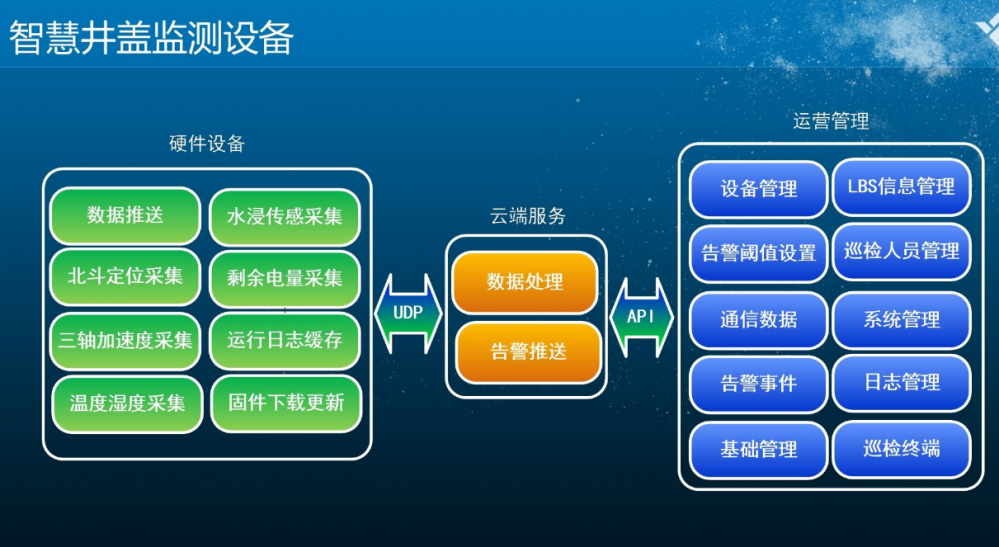 智慧井盖监测设备

硬件设备

数据推送
水浸传感采集
北斗定位采集
剩余电量采集
三轴加速度采集
运行日志缓存
温度湿度采集
固件下载更新

UDP

云端服务

数据处理
告警推送

API

运营管理

设备管理
LBS信息管理
告警阈值设置
巡检人员管理
通信数据
系统管理
告警事件
日志管理
基础管理
巡检终端